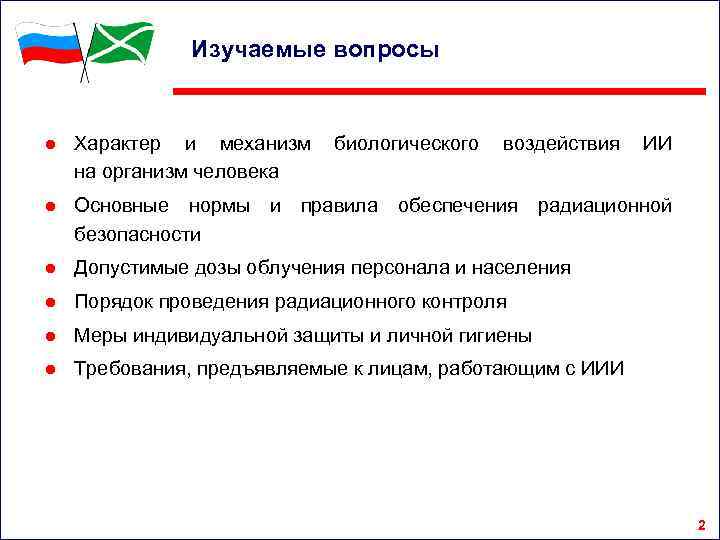 Изучаемые вопросы

● Характер и механизм биологического воздействия ИИ на организм человека
● Основные нормы и правила обеспечения радиационной безопасности
● Допустимые дозы облучения персонала и населения
● Порядок проведения радиационного контроля
● Меры индивидуальной защиты и личной гигиены
● Требования, предъявляемые к лицам, работающим с ИИИ

2